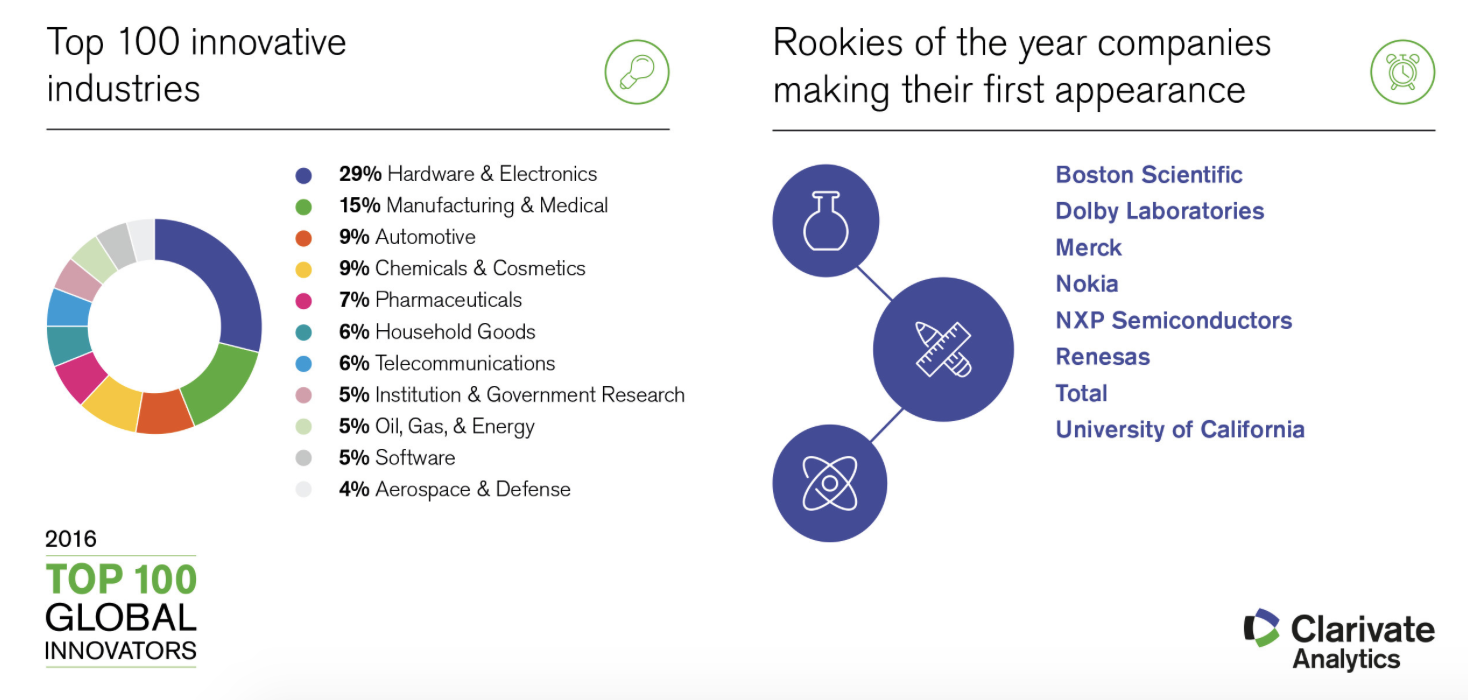 Top 100 innovative industries

29% Hardware & Electronics
15% Manufacturing & Medical
9% Automotive
9% Chemicals & Cosmetics
7% Pharmaceuticals
6% Household Goods
6% Telecommunications
5% Institution & Government Research
5% Oil, Gas, & Energy
5% Software
4% Aerospace & Defense

2016
TOP 100
GLOBAL
INNOVATORS

Rookies of the year companies making their first appearance

Boston Scientific
Dolby Laboratories
Merck
Nokia
NXP Semiconductors
Renesas
Total
University of California

Clarivate Analytics